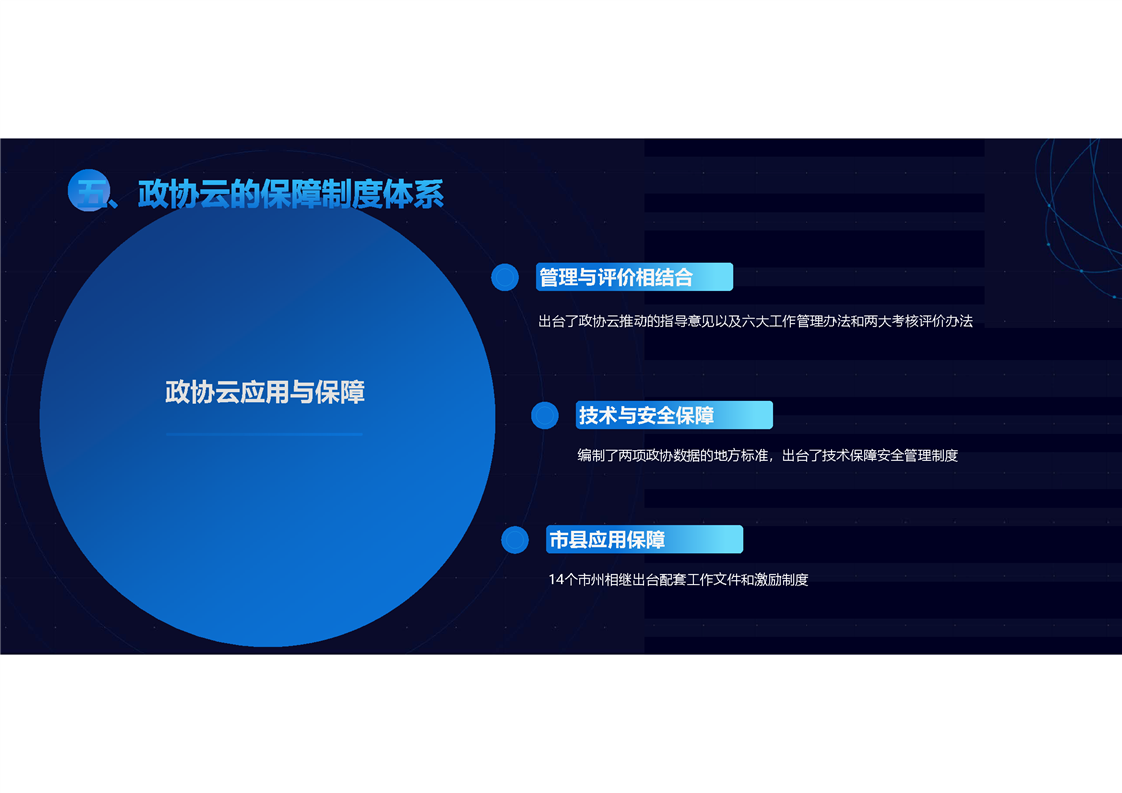 五、政协云的保障制度体系

政协云应用与保障

管理与评价相结合

出台了政协云推动的指导意见以及六大工作管理办法和两大考核评价办法

技术与安全保障

编制了两项政协数据的地方标准，出台了技术保障安全管理制度

市县应用保障

14个市州相继出台配套工作文件和激励制度